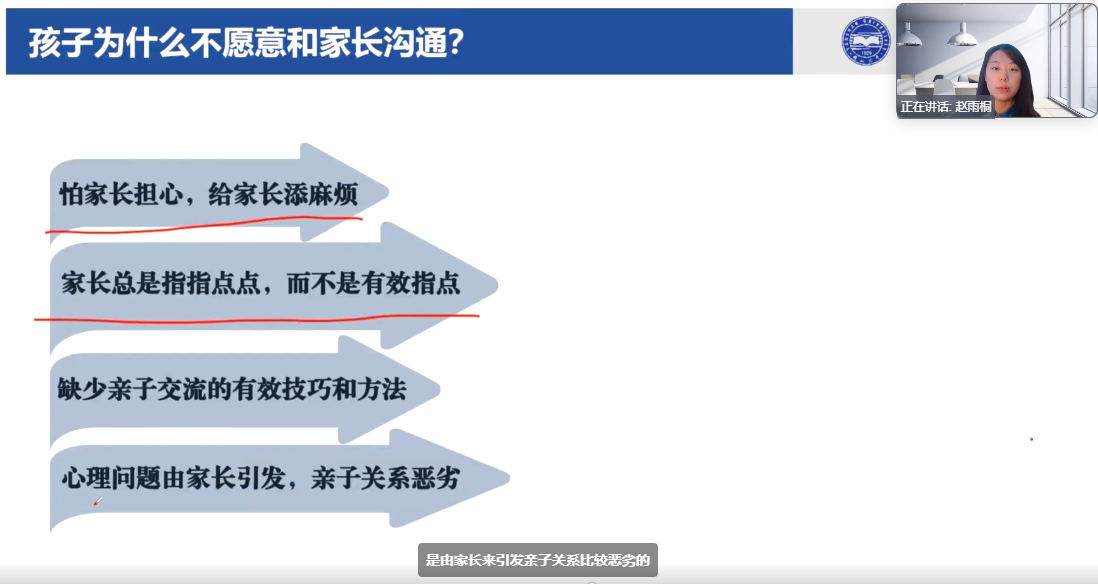 孩子为什么不愿意和家长沟通？

正在讲话: 赵雨桐

怕家长担心，给家长添麻烦

家长总是指指点点，而不是有效指点

缺少亲子交流的有效技巧和方法

心理问题由家长引发，亲子关系恶劣

是由家长来引发亲子关系比较恶劣的